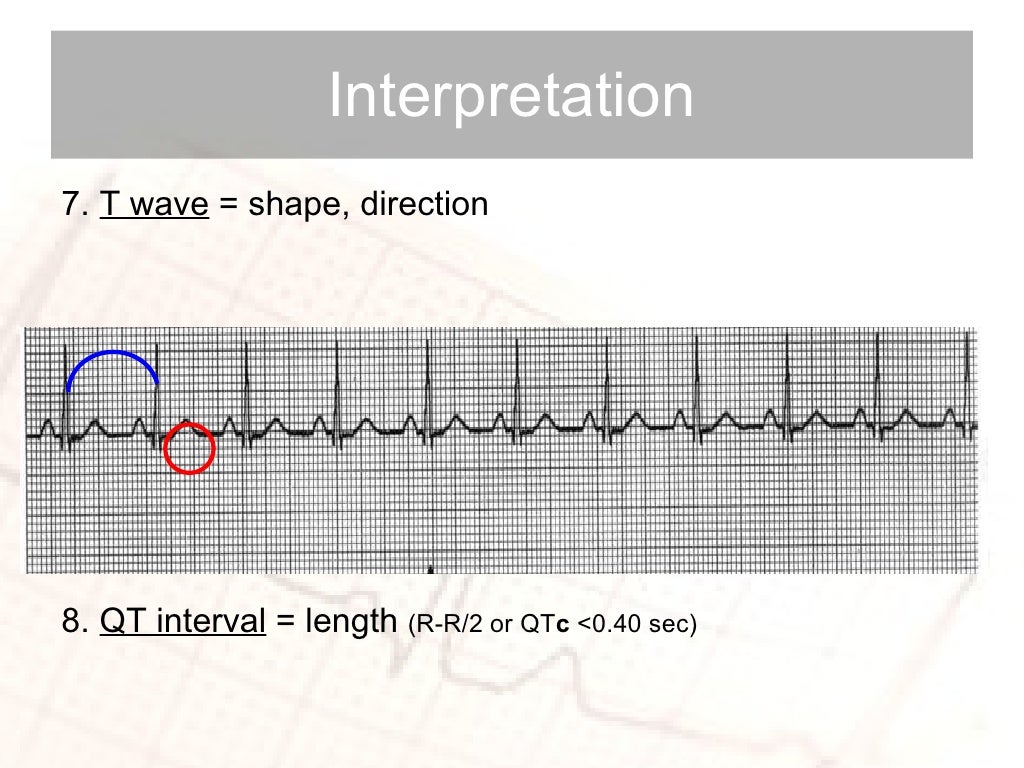 Interpretation

7. T wave = shape, direction

8. QT interval = length (R-R/2 or QTc <0.40 sec)